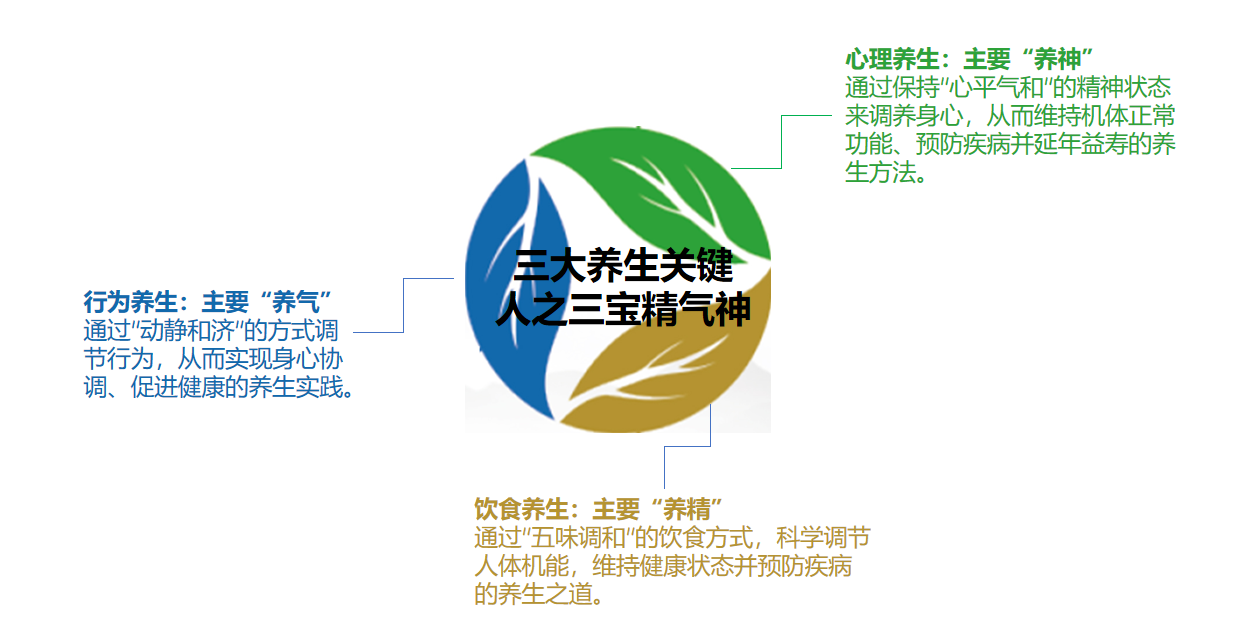 心理养生：主要“养神”
通过保持“心平气和”的精神状态来调养身心，从而维持机体正常功能、预防疾病并延年益寿的养生方法。

三大养生关键
人之三宝精气神

行为养生：主要“养气”
通过“动静和济”的方式调节行为，从而实现身心协调、促进健康的养生实践。

饮食养生：主要“养精”
通过“五味调和”的饮食方式，科学调节人体机能，维持健康状态并预防疾病的养生之道。